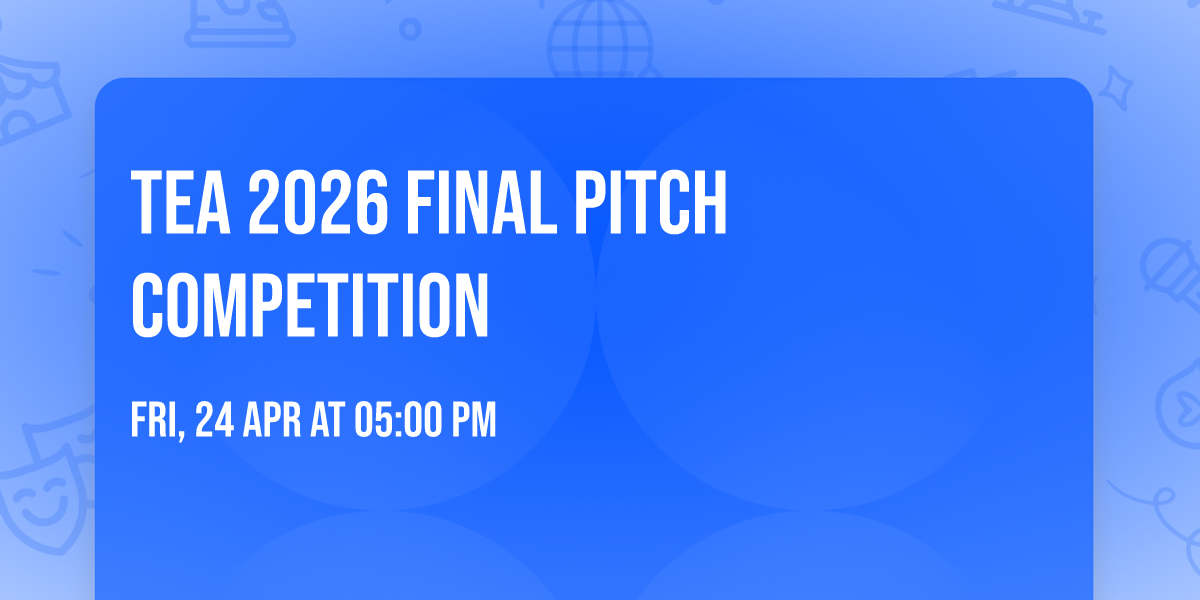 TEA 2026 FINAL PITCH COMPETITION

FRI, 24 APR AT 05:00 PM